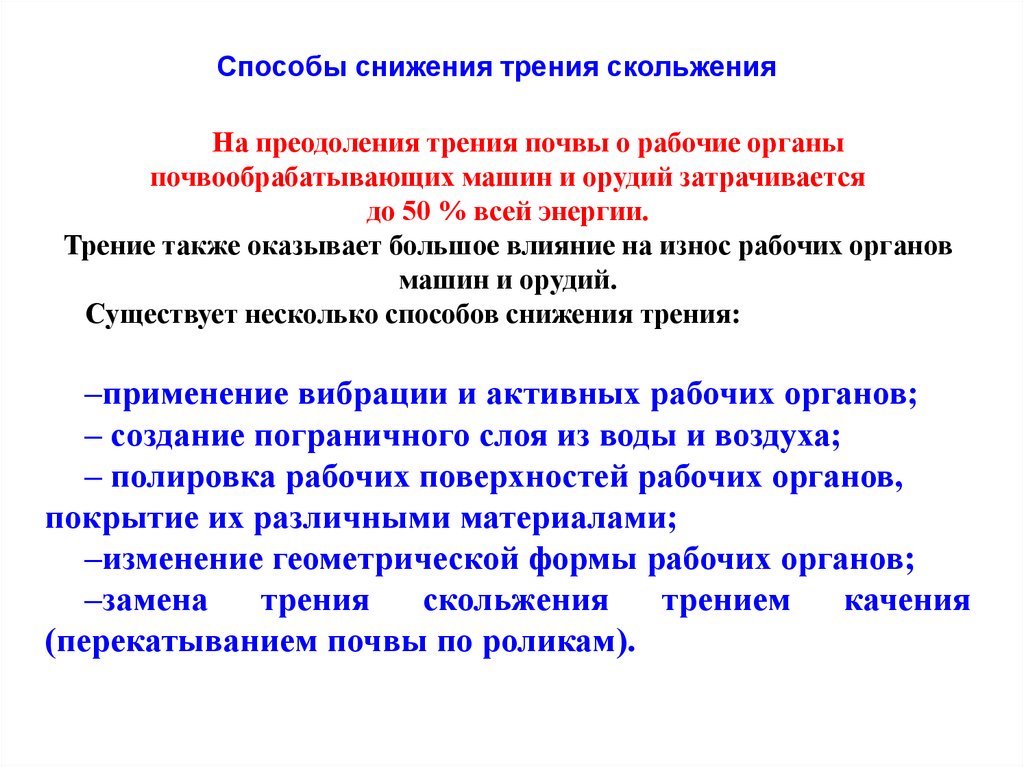 Способы снижения трения скольжения

На преодоления трения почвы о рабочие органы почвообрабатывающих машин и орудий затрачивается до 50 % всей энергии.

Трение также оказывает большое влияние на износ рабочих органов машин и орудий.

Существует несколько способов снижения трения:

–применение вибрации и активных рабочих органов;
– создание пограничного слоя из воды и воздуха;
– полировка рабочих поверхностей рабочих органов, покрытие их различными материалами;
–изменение геометрической формы рабочих органов;
–замена трения скольжения трением качения (перекатыванием почвы по роликам).